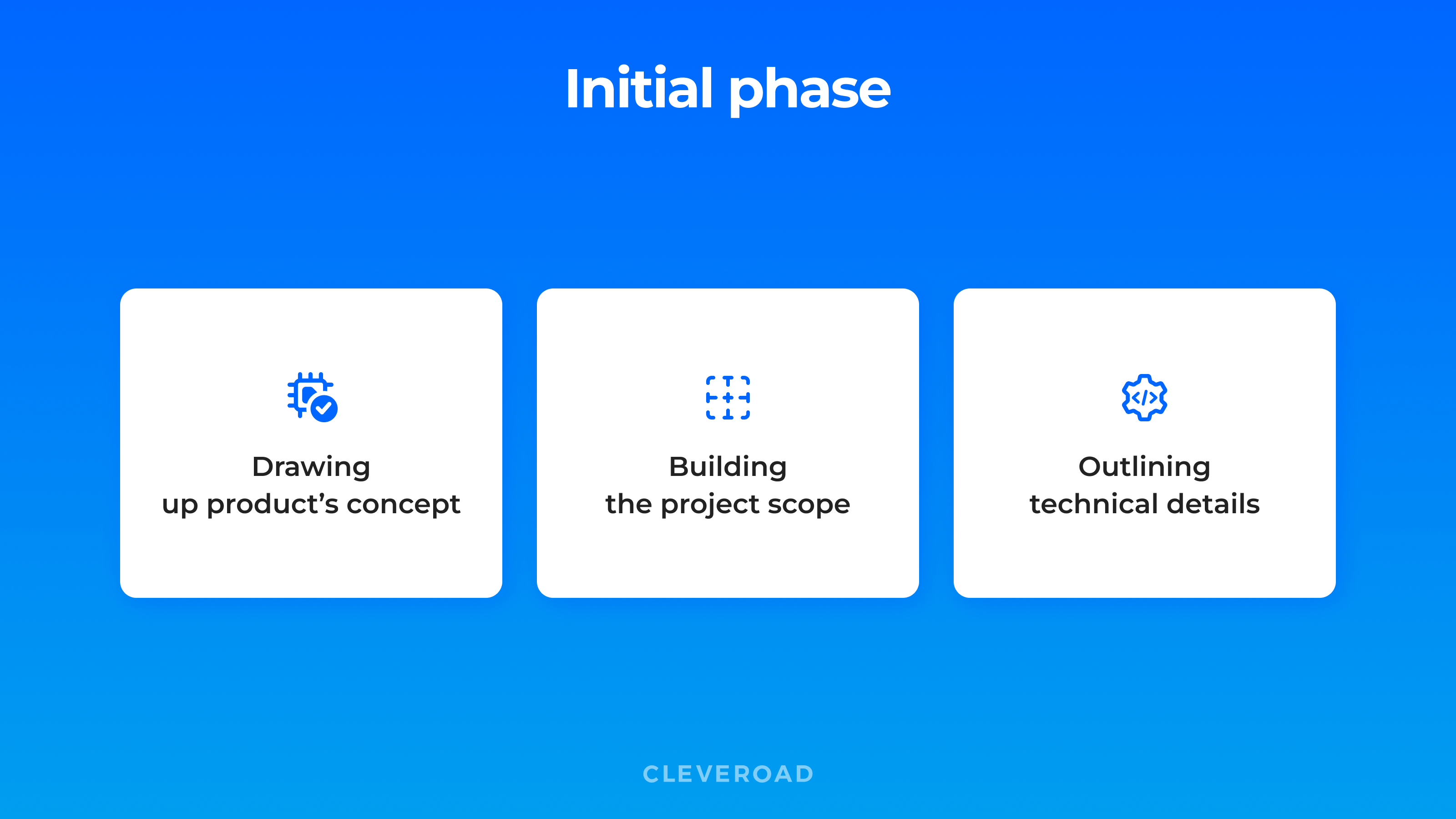 Initial phase

Drawing up product’s concept

Building the project scope

Outlining technical details

CLEVEROAD